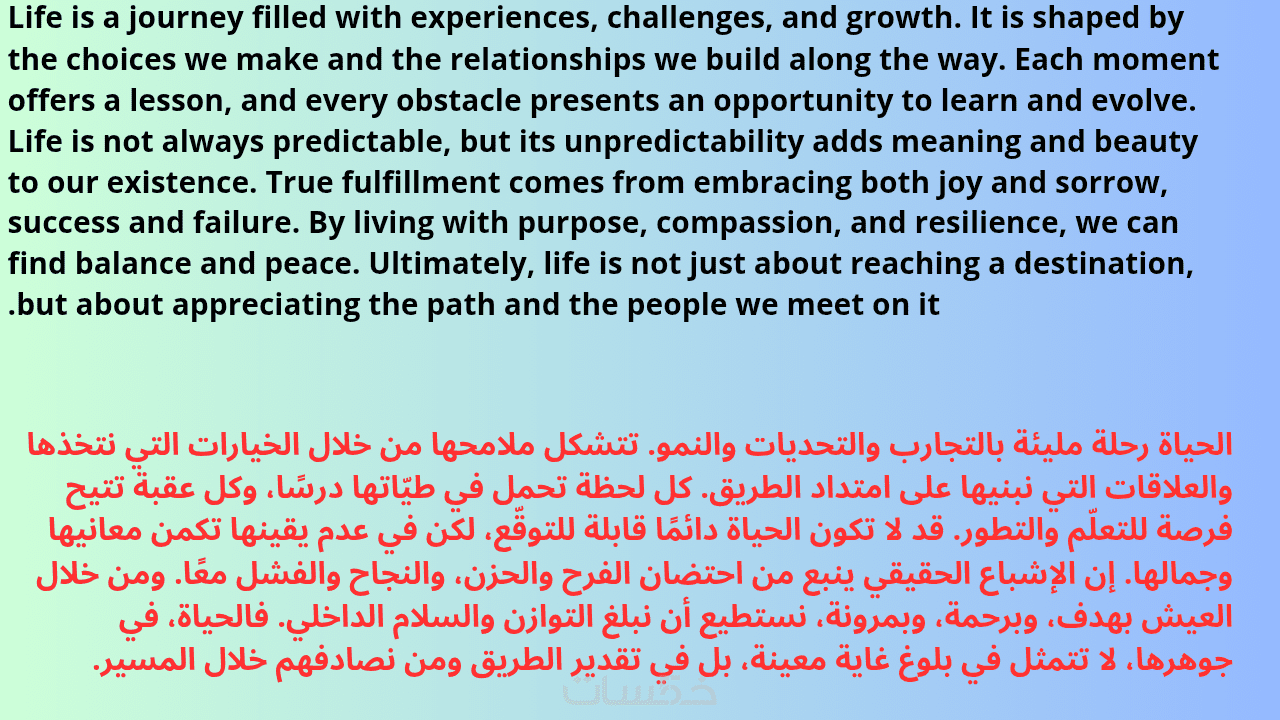 Life is a journey filled with experiences, challenges, and growth. It is shaped by the choices we make and the relationships we build along the way. Each moment offers a lesson, and every obstacle presents an opportunity to learn and evolve. Life is not always predictable, but its unpredictability adds meaning and beauty to our existence. True fulfillment comes from embracing both joy and sorrow, success and failure. By living with purpose, compassion, and resilience, we can find balance and peace. Ultimately, life is not just about reaching a destination, .but about appreciating the path and the people we meet on it

الحياة رحلة مليئة بالتجارب والتحديات والنمو. تتشكل ملامحها من خلال الخيارات التي نتخذها والعلاقات التي نبنيها على امتداد الطريق. كل لحظة تحمل في طيّاتها درسًا، وكل عقبة تتيح فرصة للتعلّم والتطور. قد لا تكون الحياة دائمًا قابلة للتوقّع، لكن في عدم يقينها تكمن معانيها وجمالها. إن الإشباع الحقيقي ينبع من احتضان الفرح والحزن، والنجاح والفشل معًا. ومن خلال العيش بهدف، وبرحمة، وبمرونة، نستطيع أن نبلغ التوازن والسلام الداخلي. فالحياة، في جوهرها، لا تتمثل في بلوغ غاية معينة، بل في تقدير الطريق ومن نصادفهم خلال المسير.

خمسات